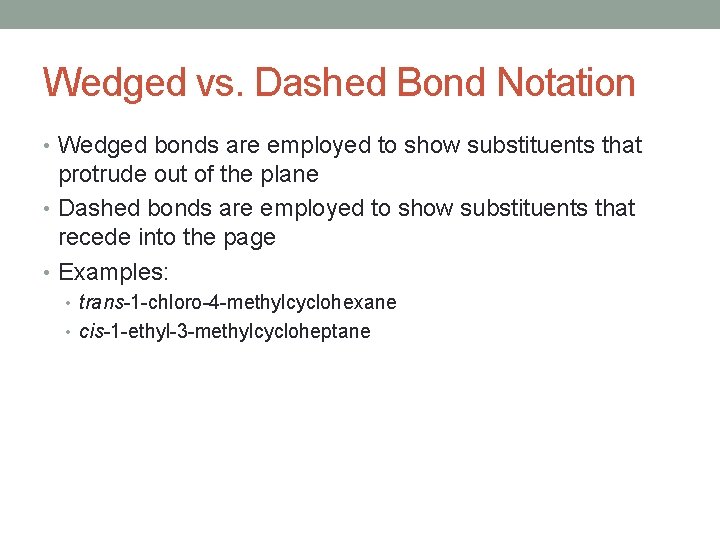 Wedged vs. Dashed Bond Notation

• Wedged bonds are employed to show substituents that protrude out of the plane
• Dashed bonds are employed to show substituents that recede into the page
• Examples:
  • trans-1-chloro-4-methylcyclohexane
  • cis-1-ethyl-3-methylcycloheptane